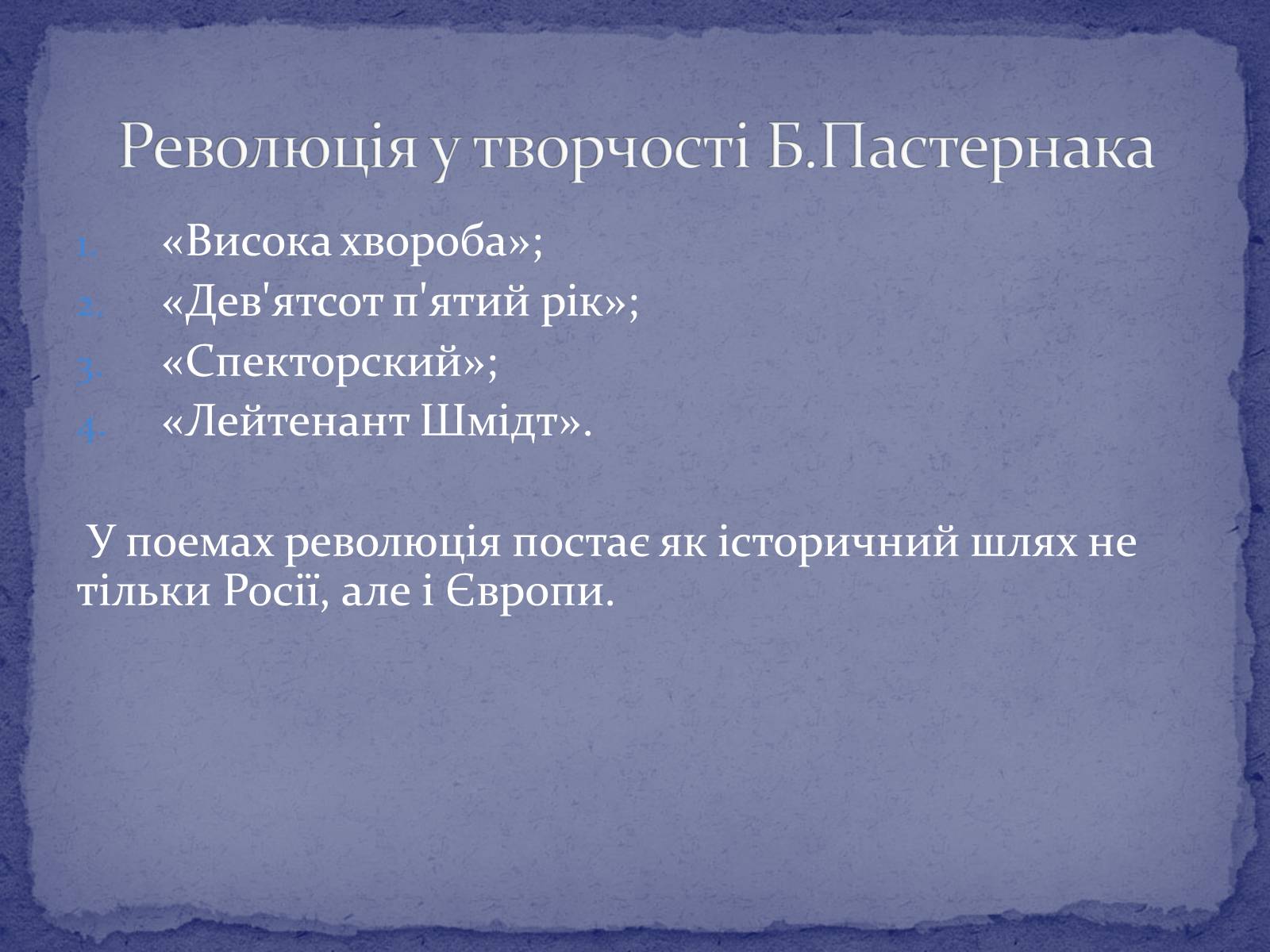 Революція у творчості Б.Пастернака

1. «Висока хвороба»;
2. «Дев'ятсот п'ятий рік»;
3. «Спекторский»;
4. «Лейтенант Шмідт».

У поемах революція постає як історичний шлях не тільки Росії, але і Європи.